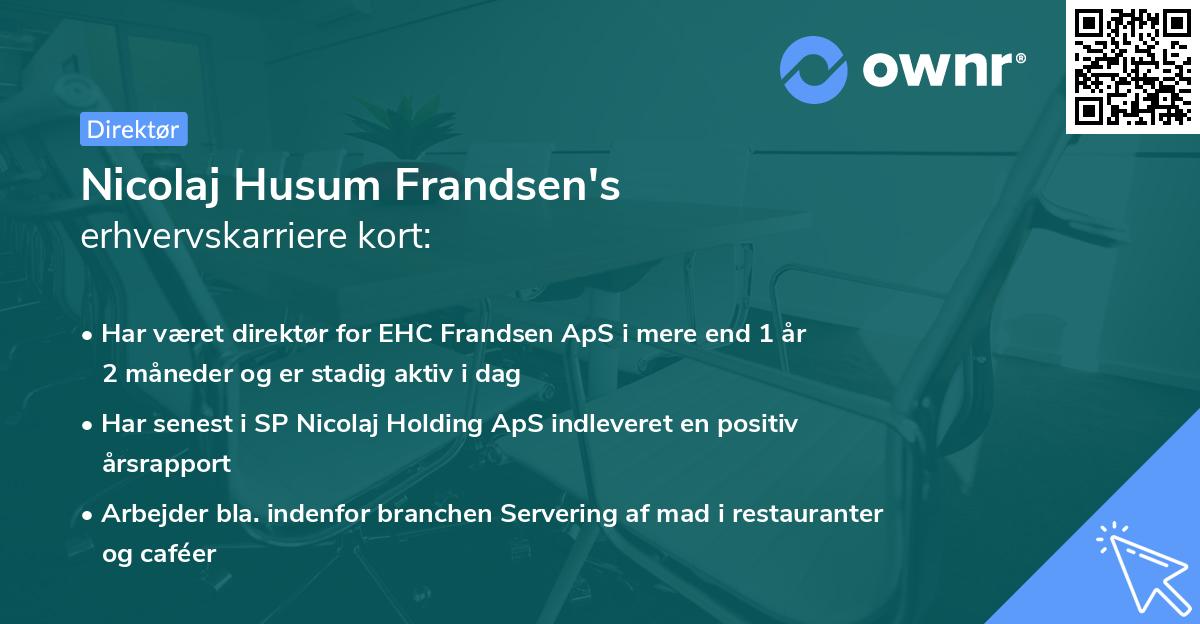 ownr®

Direktør

Nicolaj Husum Frandsen's
erhvervskarriere kort:

• Har været direktør for EHC Frandsen ApS i mere end 1 år 2 måneder og er stadig aktiv i dag

• Har senest i SP Nicolaj Holding ApS indleveret en positiv årsrapport

• Arbejder bla. indenfor branchen Servering af mad i restauranter og caféer